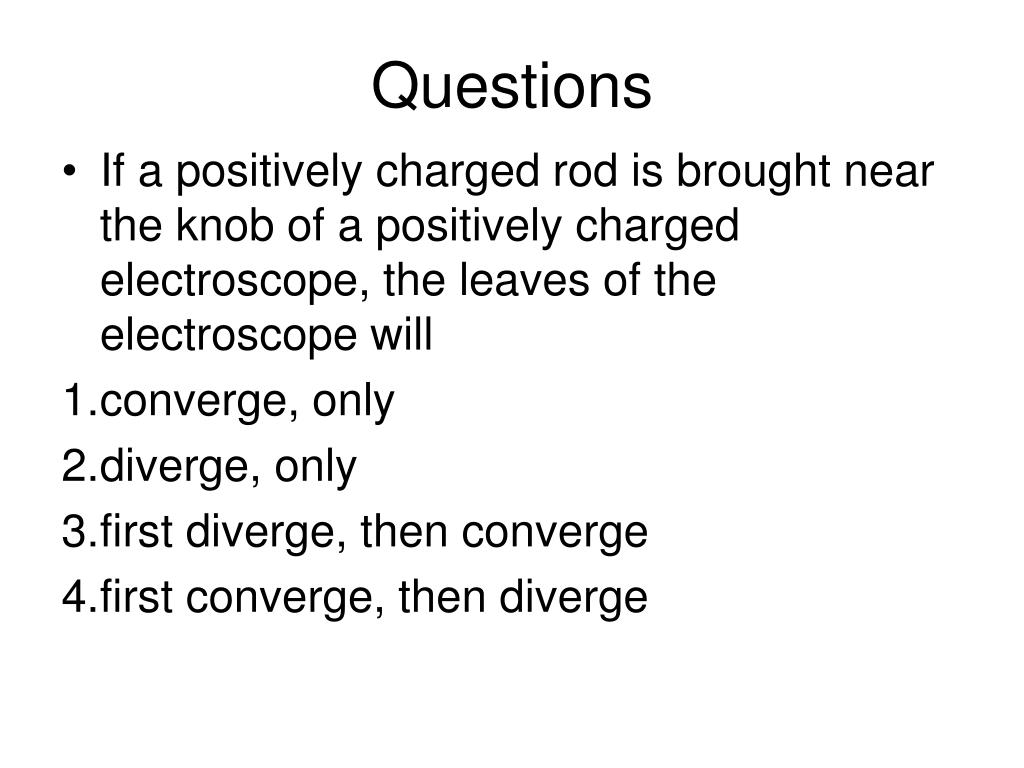 Questions

• If a positively charged rod is brought near the knob of a positively charged electroscope, the leaves of the electroscope will

1.converge, only

2.diverge, only

3.first diverge, then converge

4.first converge, then diverge